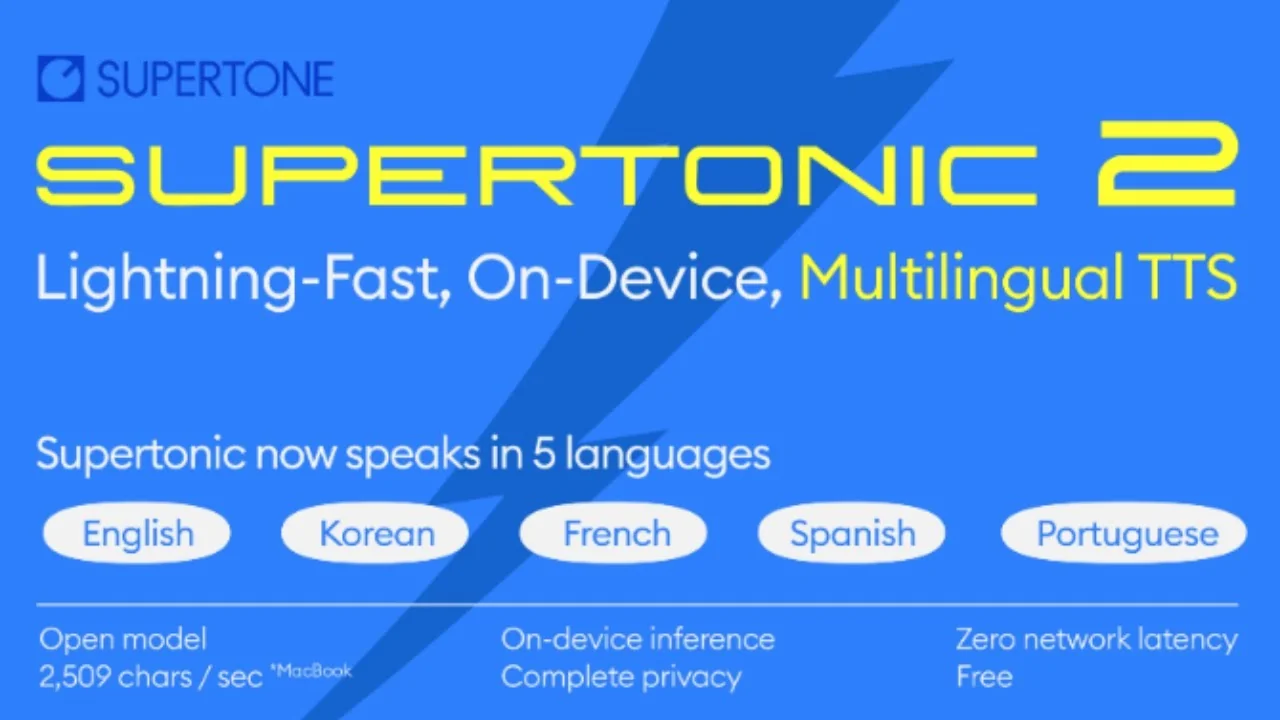 SUPERTONE

SUPERTONIC 2

Lightning-Fast, On-Device, Multilingual TTS

Supertonic now speaks in 5 languages

English Korean French Spanish Portuguese

Open model
2,509 chars / sec *MacBook

On-device inference
Complete privacy

Zero network latency
Free